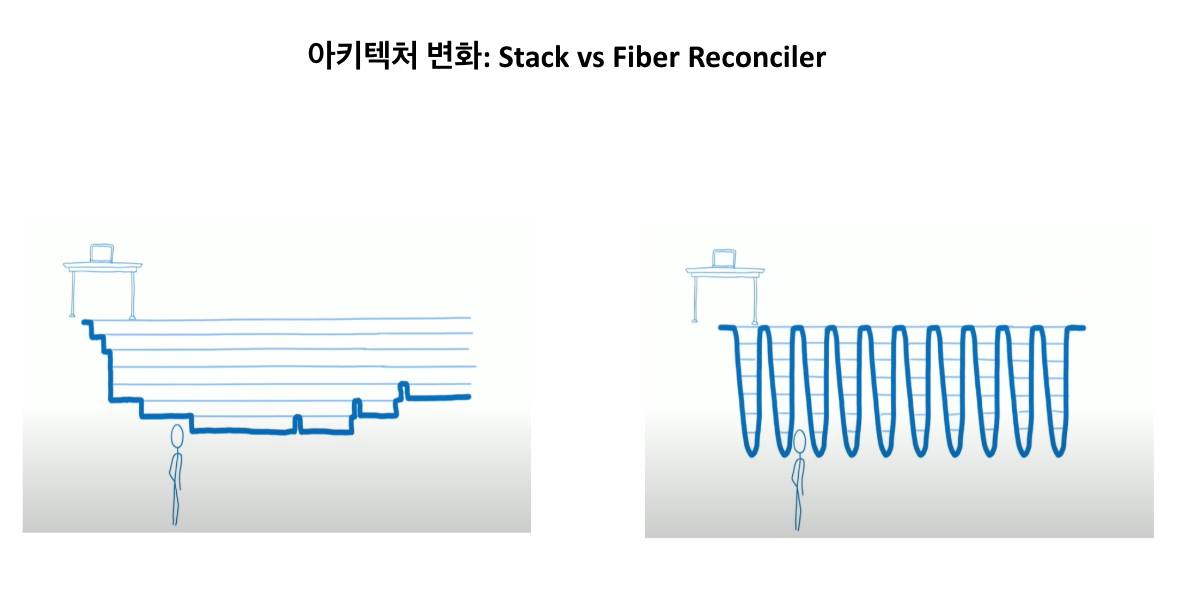 아키텍처 변화: Stack vs Fiber Reconciler